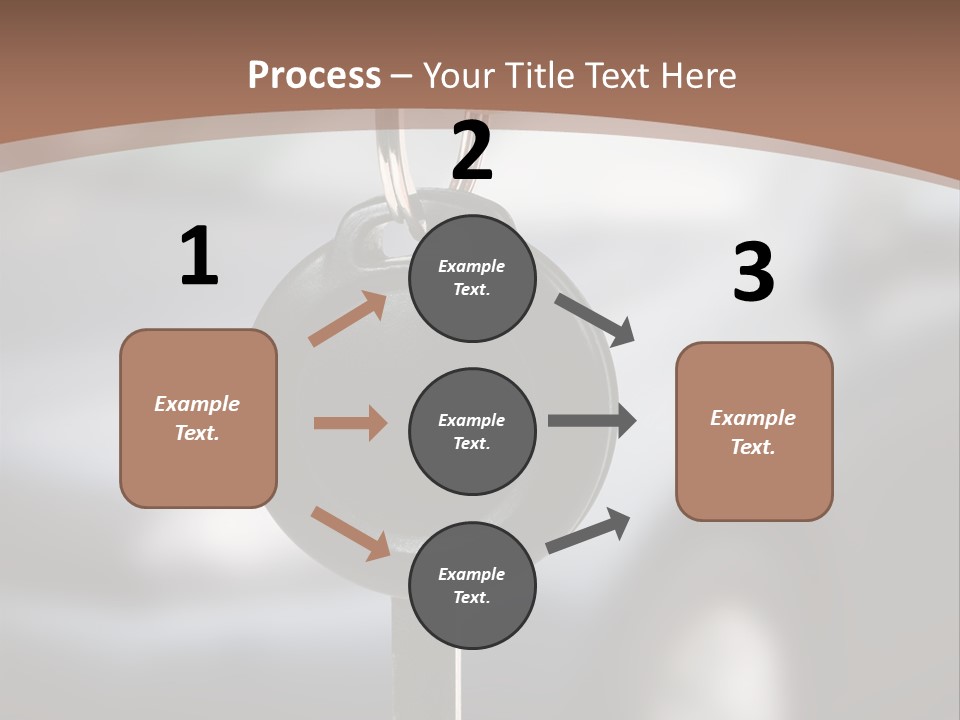 Process – Your Title Text Here

1

Example Text.

2

Example Text.

Example Text.

Example Text.

3

Example Text.